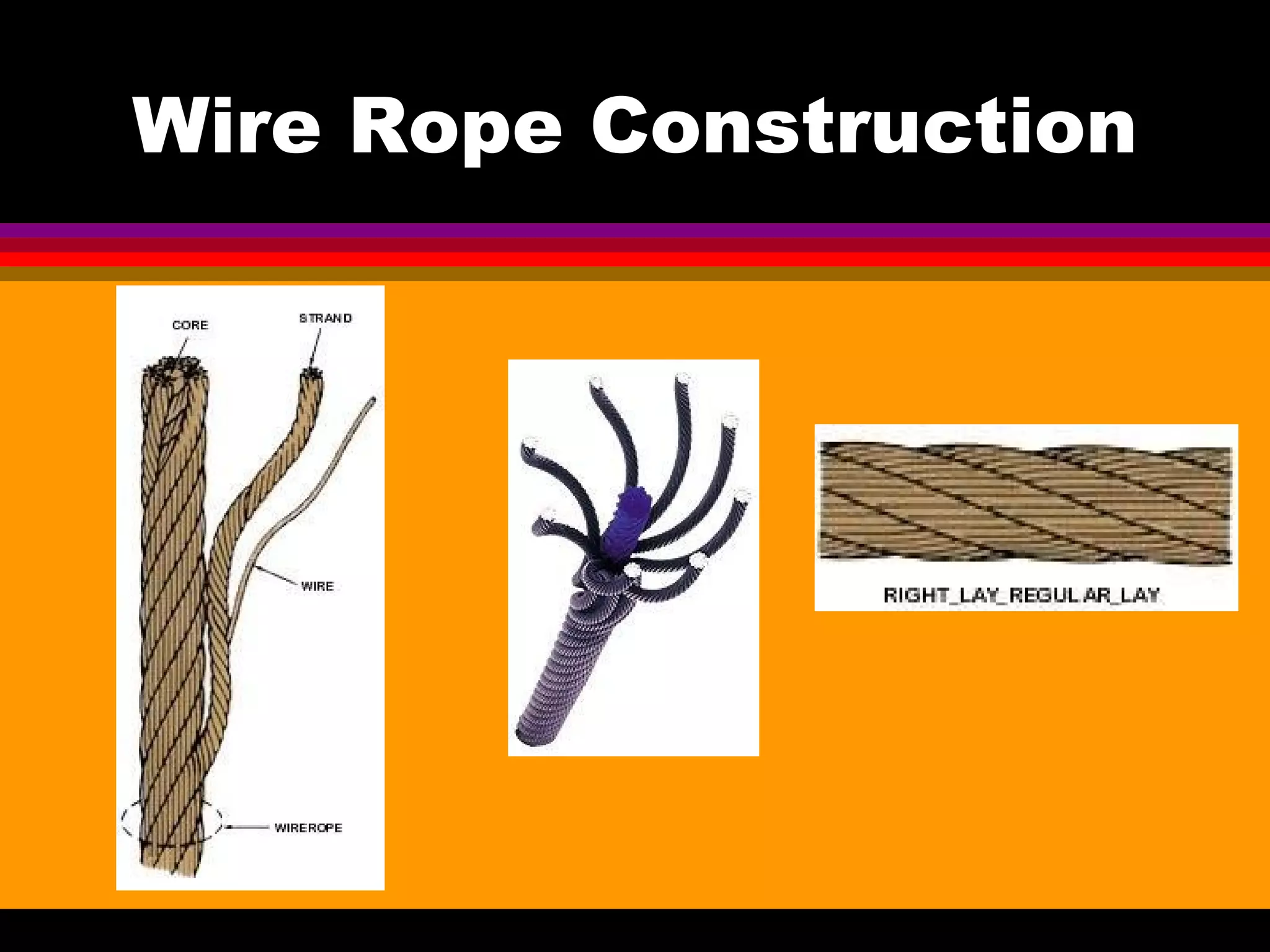 Wire Rope Construction

CORE

STRAND

WIRE

WIREROPE

RIGHT_LAY_REGULAR_LAY